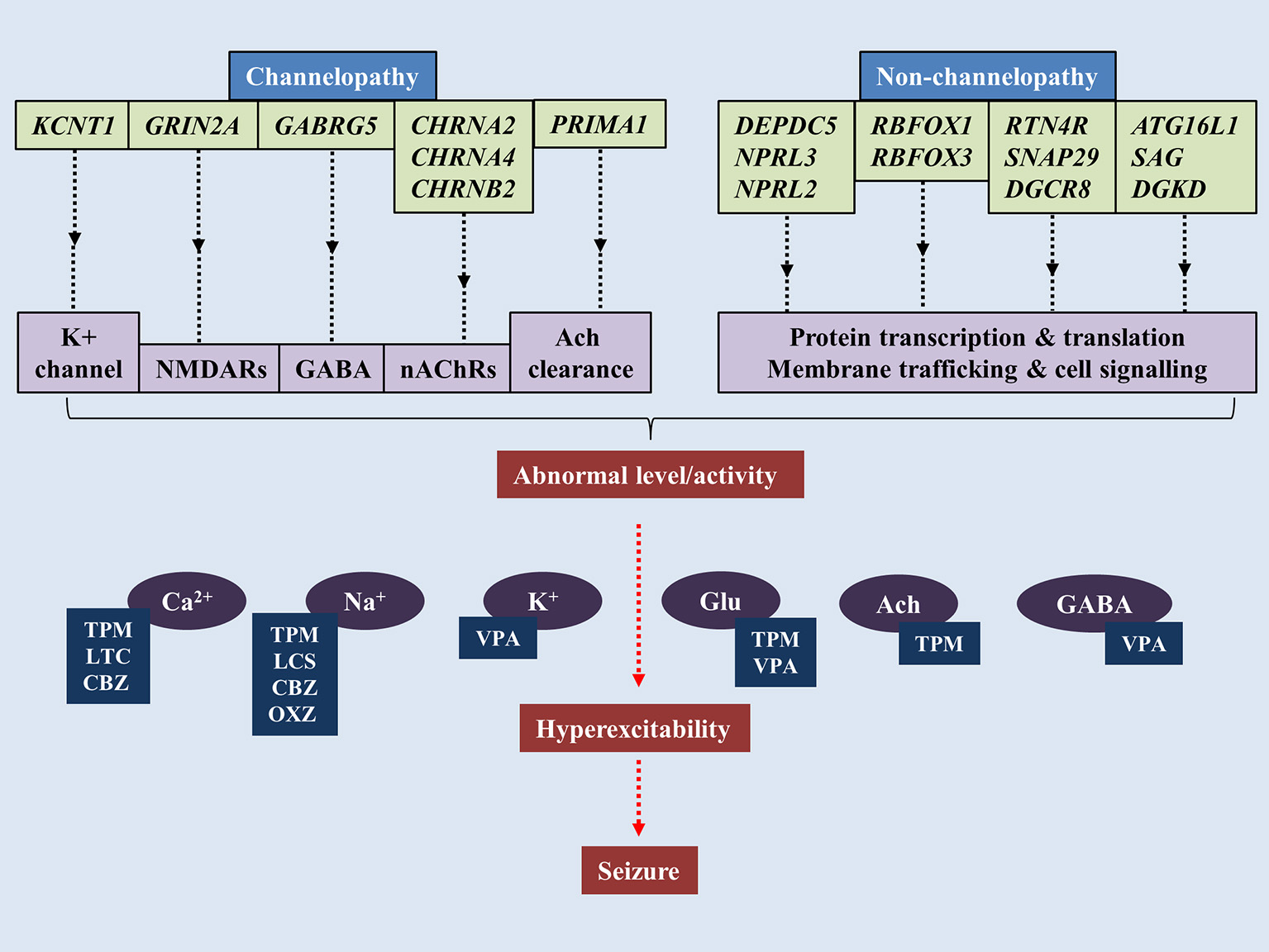 Channelopathy

KCNT1

GRIN2A

GABRG5

CHRNA2
CHRNA4
CHRNB2

PRIMA1

Non-channelopathy

DEPDC5
NPRL3
NPRL2

RBFOX1
RBFOX3

RTN4R
SNAP29
DGCR8

ATG16L1
SAG
DGKD

K+ channel

NMDARs

GABA

nAChRs

Ach clearance

Protein transcription & translation
Membrane trafficking & cell signalling

Abnormal level/activity

$Ca^{2+}$

TPM
LTC
CBZ

$Na^{+}$

TPM
LCS
CBZ
OXZ

$K^{+}$

VPA

Glu

TPM
VPA

Ach

TPM

GABA

VPA

Hyperexcitability

Seizure